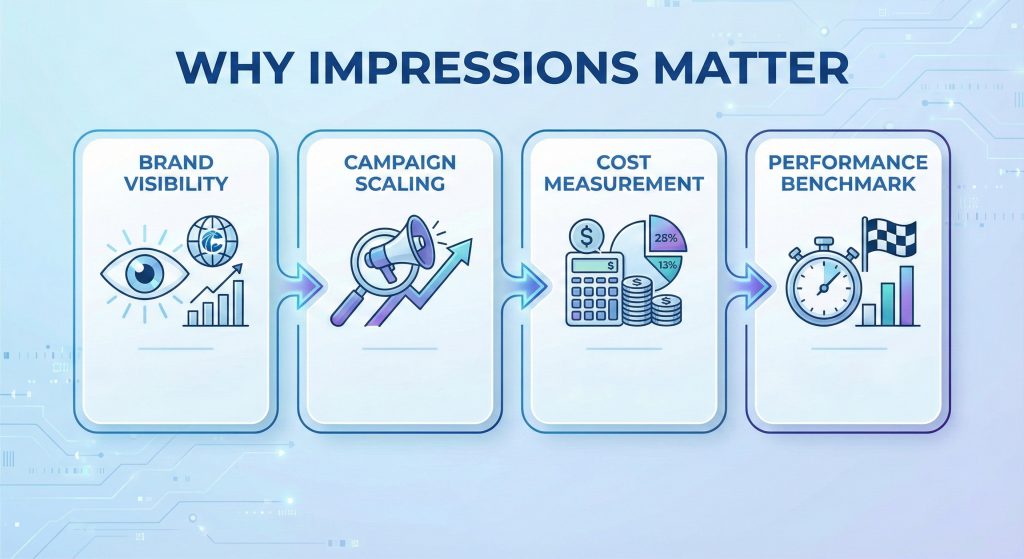 WHY IMPRESSIONS MATTER

BRAND VISIBILITY

CAMPAIGN SCALING

COST MEASUREMENT

$

$

28%

13%

PERFORMANCE BENCHMARK